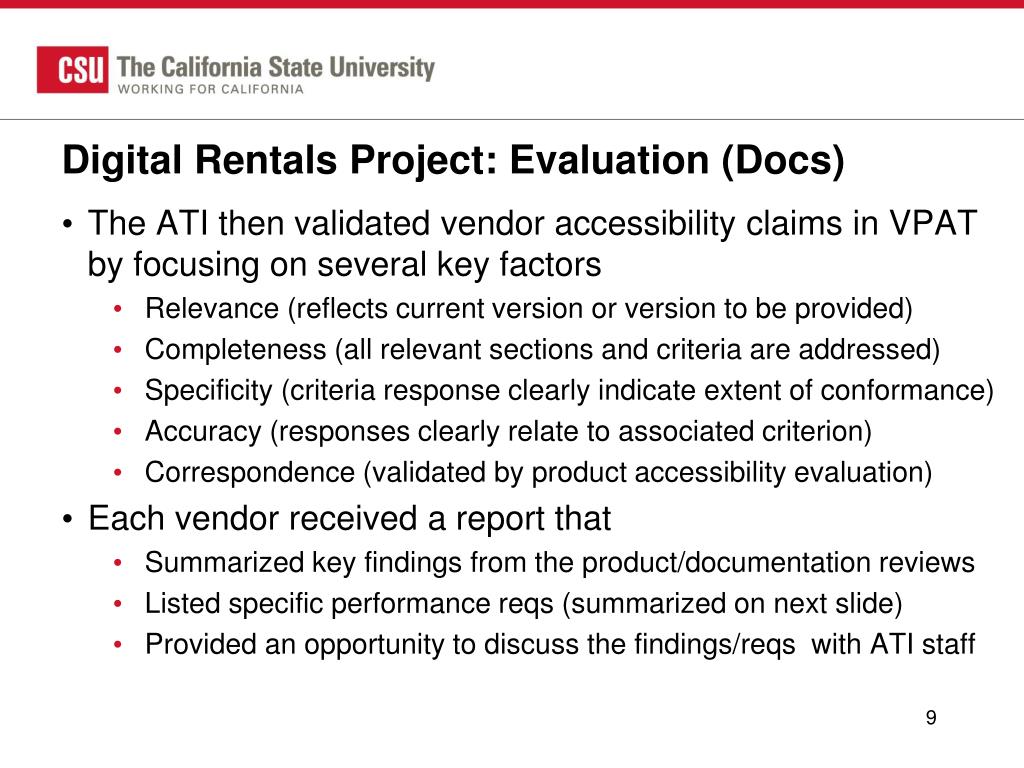 CSU The California State University
WORKING FOR CALIFORNIA

Digital Rentals Project: Evaluation (Docs)

• The ATI then validated vendor accessibility claims in VPAT by focusing on several key factors
  • Relevance (reflects current version or version to be provided)
  • Completeness (all relevant sections and criteria are addressed)
  • Specificity (criteria response clearly indicate extent of conformance)
  • Accuracy (responses clearly relate to associated criterion)
  • Correspondence (validated by product accessibility evaluation)
• Each vendor received a report that
  • Summarized key findings from the product/documentation reviews
  • Listed specific performance reqs (summarized on next slide)
  • Provided an opportunity to discuss the findings/reqs with ATI staff

9